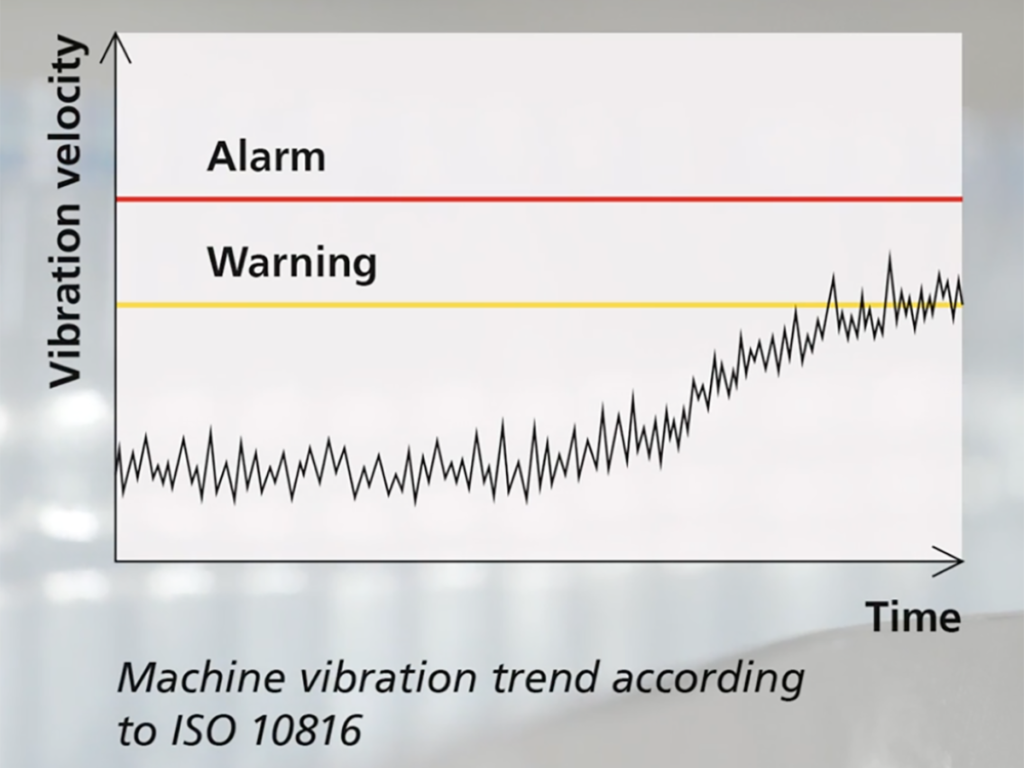 Vibration velocity

Alarm

Warning

Time

Machine vibration trend according to ISO 10816